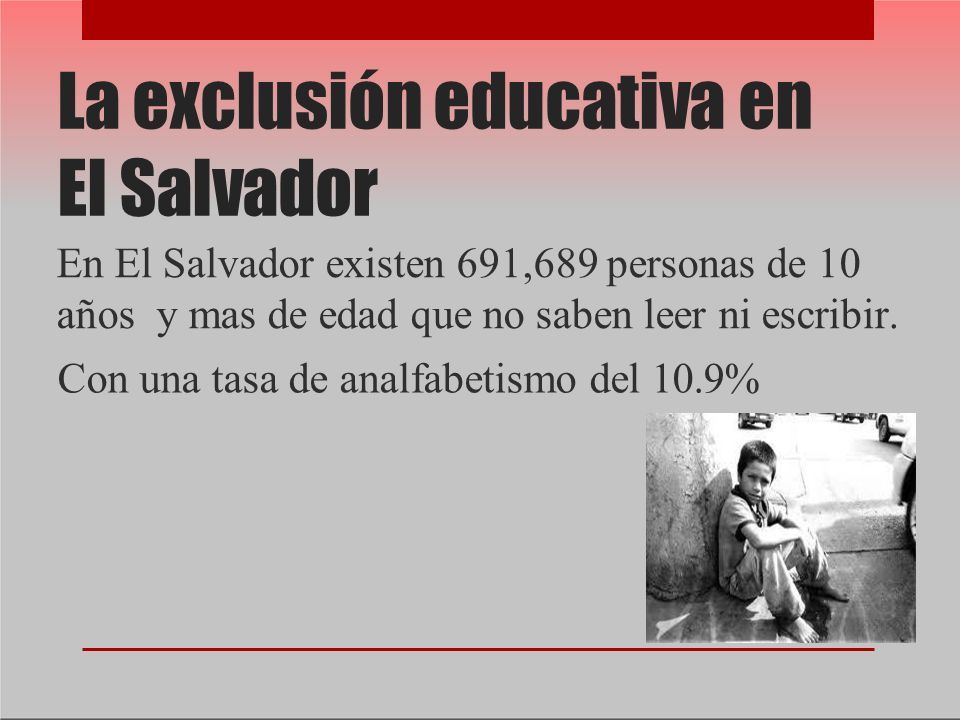 La exclusión educativa en El Salvador

En El Salvador existen 691,689 personas de 10 años y mas de edad que no saben leer ni escribir.

Con una tasa de analfabetismo del 10.9%